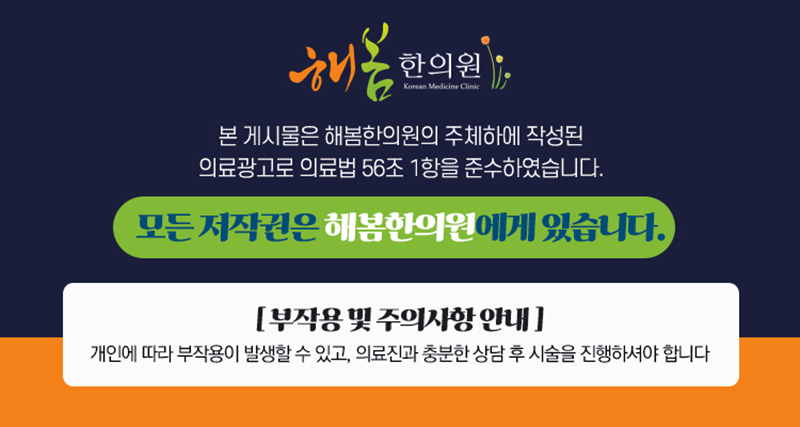 해봄 한의원
Korean Medicine Clinic

본 게시물은 해봄한의원의 주체하에 작성된 의료광고로 의료법 56조 1항을 준수하였습니다.

모든 저작권은 해봄한의원에게 있습니다.

[ 부작용 및 주의사항 안내 ]

개인에 따라 부작용이 발생할 수 있고, 의료진과 충분한 상담 후 시술을 진행하셔야 합니다